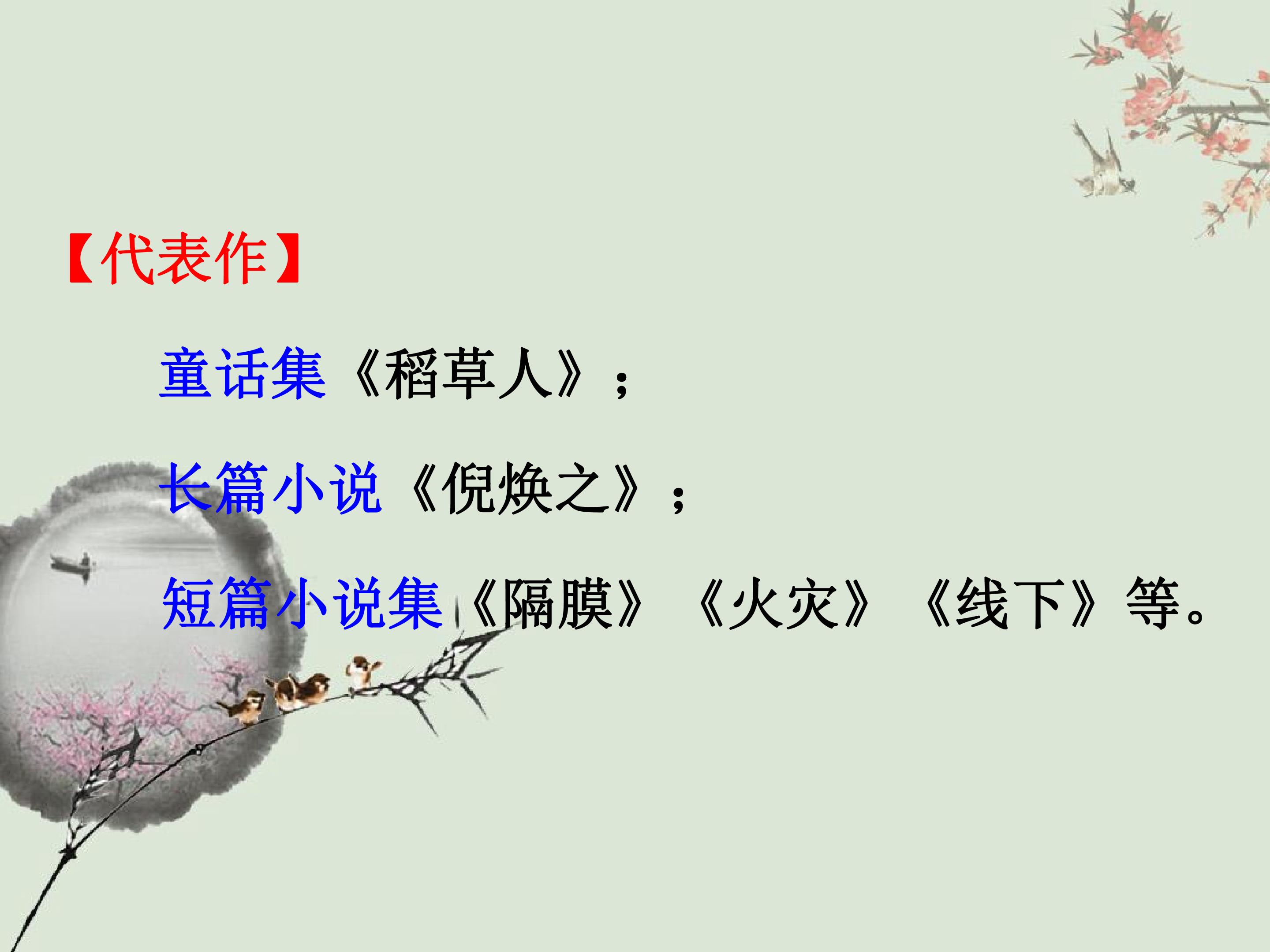 【代表作】

童话集《稻草人》；

长篇小说《倪焕之》；

短篇小说集《隔膜》《火灾》《线下》等。